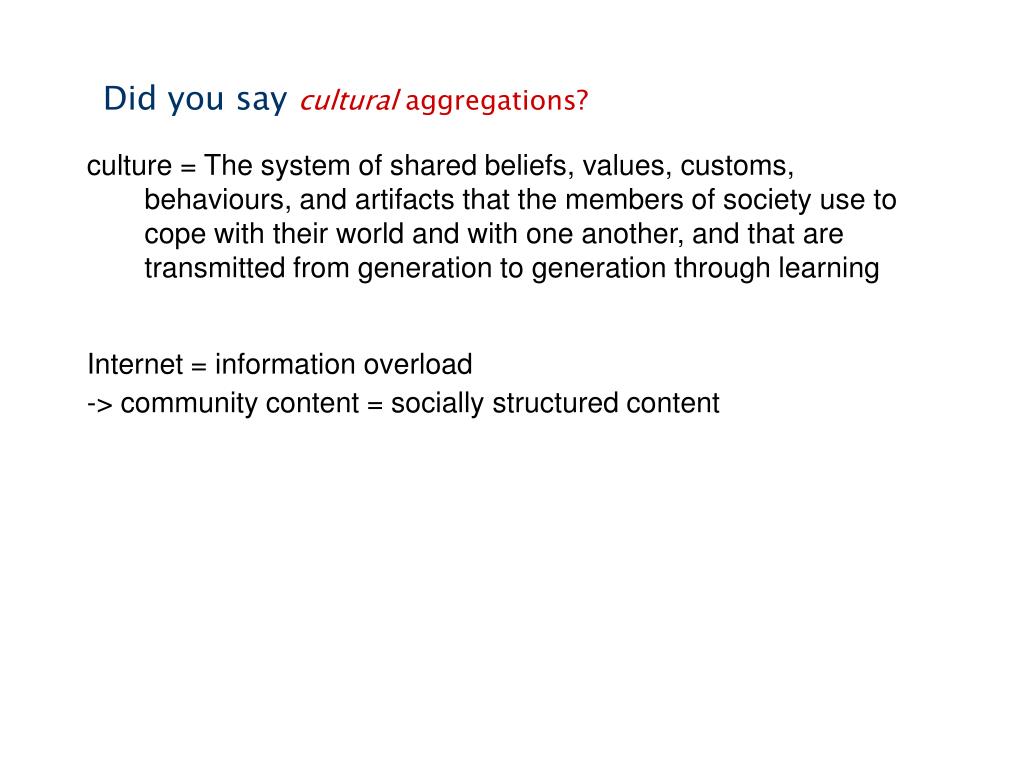 Did you say cultural aggregations?

culture = The system of shared beliefs, values, customs, behaviours, and artifacts that the members of society use to cope with their world and with one another, and that are transmitted from generation to generation through learning

Internet = information overload
-> community content = socially structured content